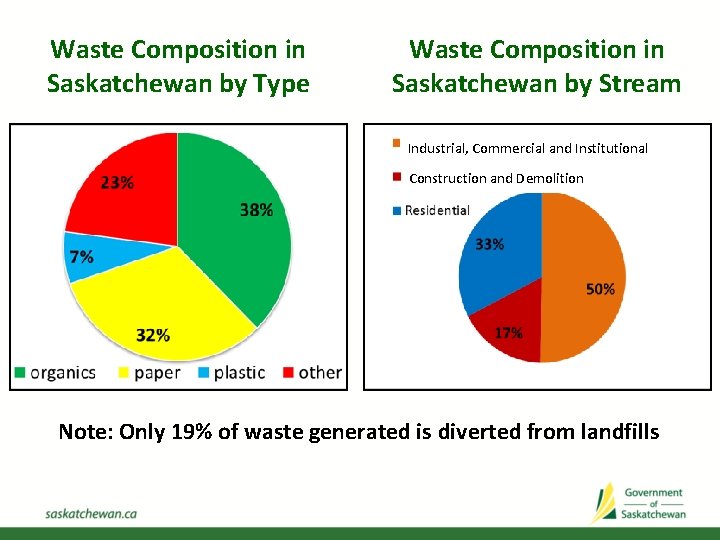 Waste Composition in Saskatchewan by Type

23%

38%

7%

32%

organics paper plastic other

Waste Composition in Saskatchewan by Stream

Industrial, Commercial and Institutional

Construction and Demolition

Residential

33%

50%

17%

Note: Only 19% of waste generated is diverted from landfills

saskatchewan.ca

Government of Saskatchewan